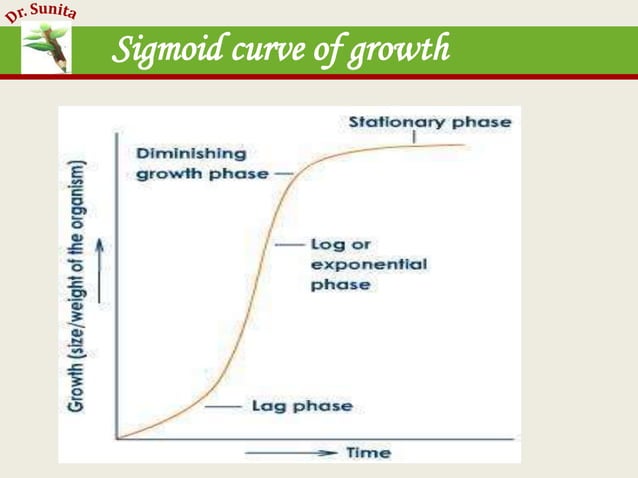 Dr. Sunita

Sigmoid curve of growth

Stationary phase

Diminishing growth phase

Log or exponential phase

Lag phase

Growth (size/weight of the organism)

Time